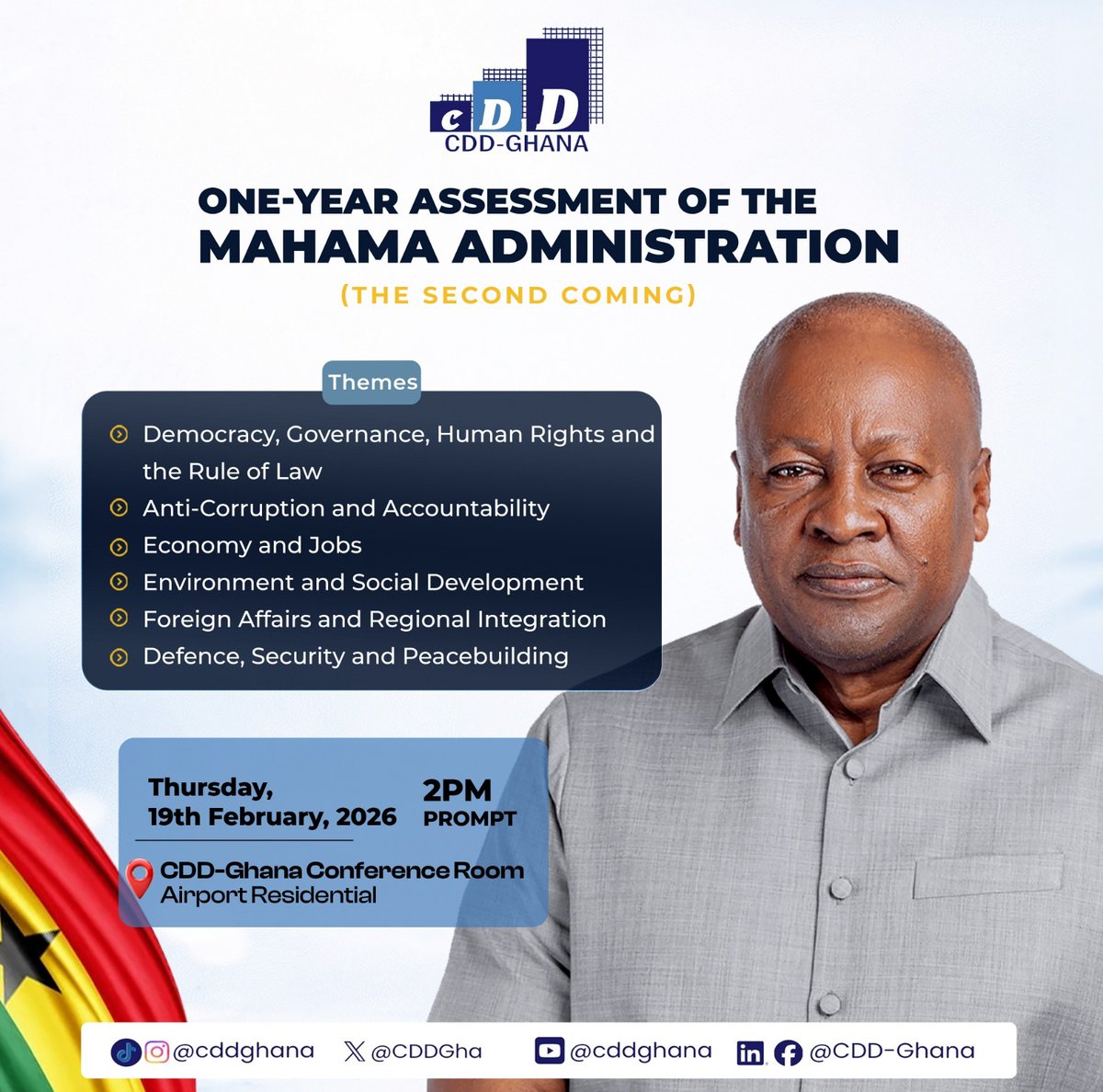 cDD
CDD-GHANA

ONE-YEAR ASSESSMENT OF THE MAHAMA ADMINISTRATION

(THE SECOND COMING)

Themes

Democracy, Governance, Human Rights and the Rule of Law
Anti-Corruption and Accountability
Economy and Jobs
Environment and Social Development
Foreign Affairs and Regional Integration
Defence, Security and Peacebuilding

Thursday, 19th February, 2026

2PM PROMPT

CDD-Ghana Conference Room Airport Residential

@cddghana @CDDGha @cddghana @CDD-Ghana